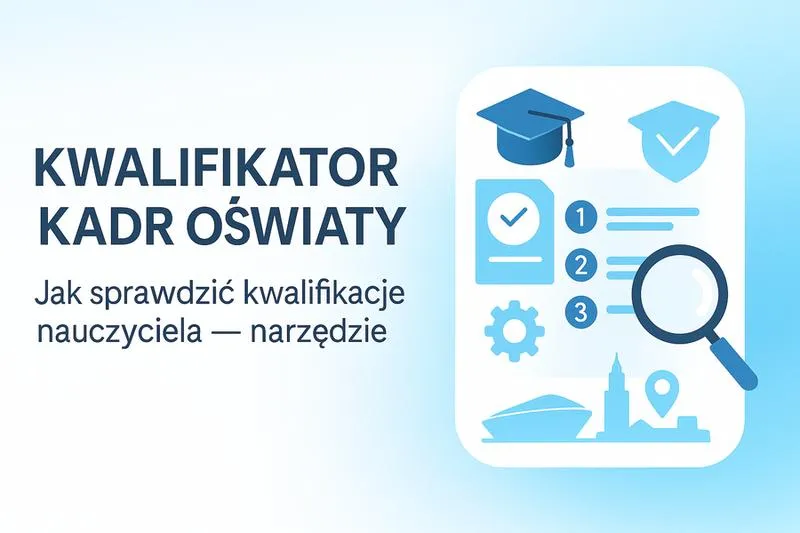 KWALIFIKATOR KADR OŚWIATY

Jak sprawdzić kwalifikacje nauczyciela — narzędzie

1

2

3